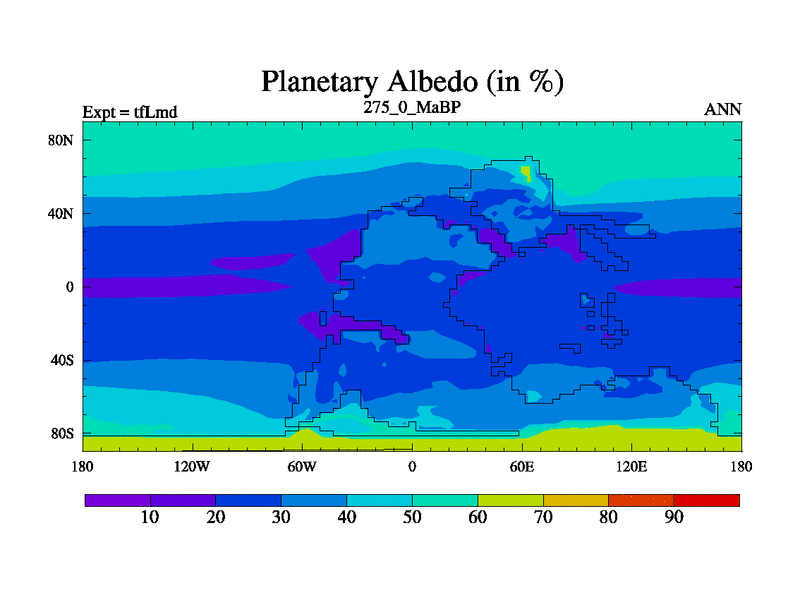 Planetary Albedo (in %)

Expt = tfLmd

275_0_MaBP

ANN

80N

40N

0

40S

80S

180

120W

60W

0

60E

120E

180

10

20

30

40

50

60

70

80

90